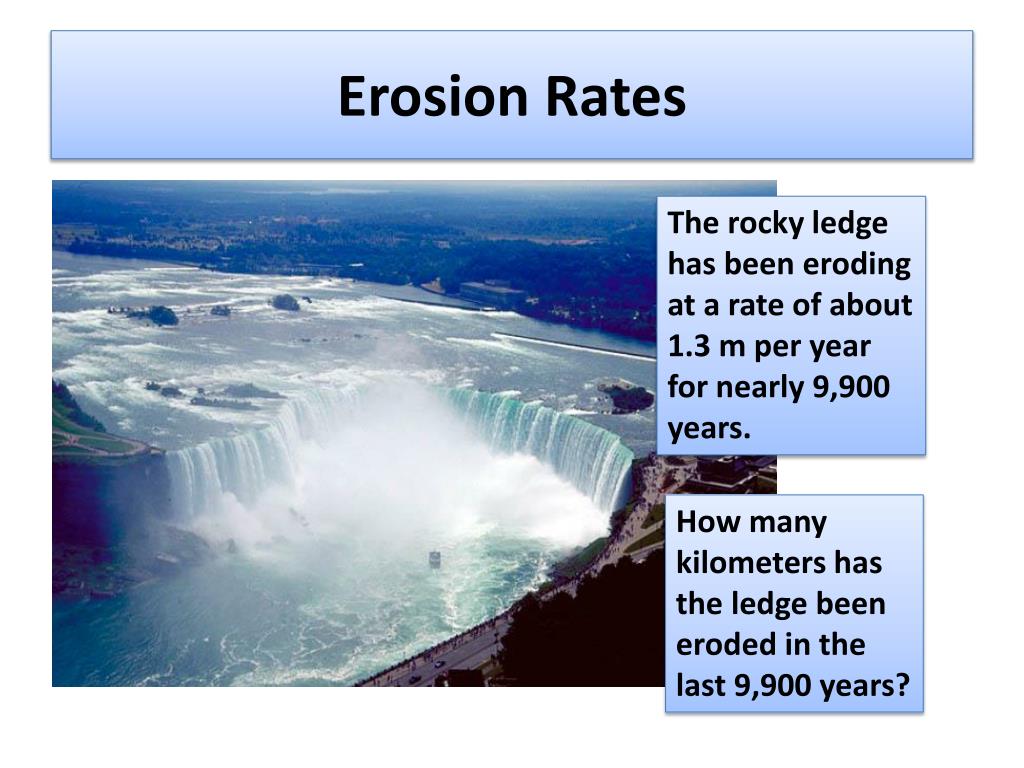 Erosion Rates

The rocky ledge has been eroding at a rate of about 1.3 m per year for nearly 9,900 years.

How many kilometers has the ledge been eroded in the last 9,900 years?